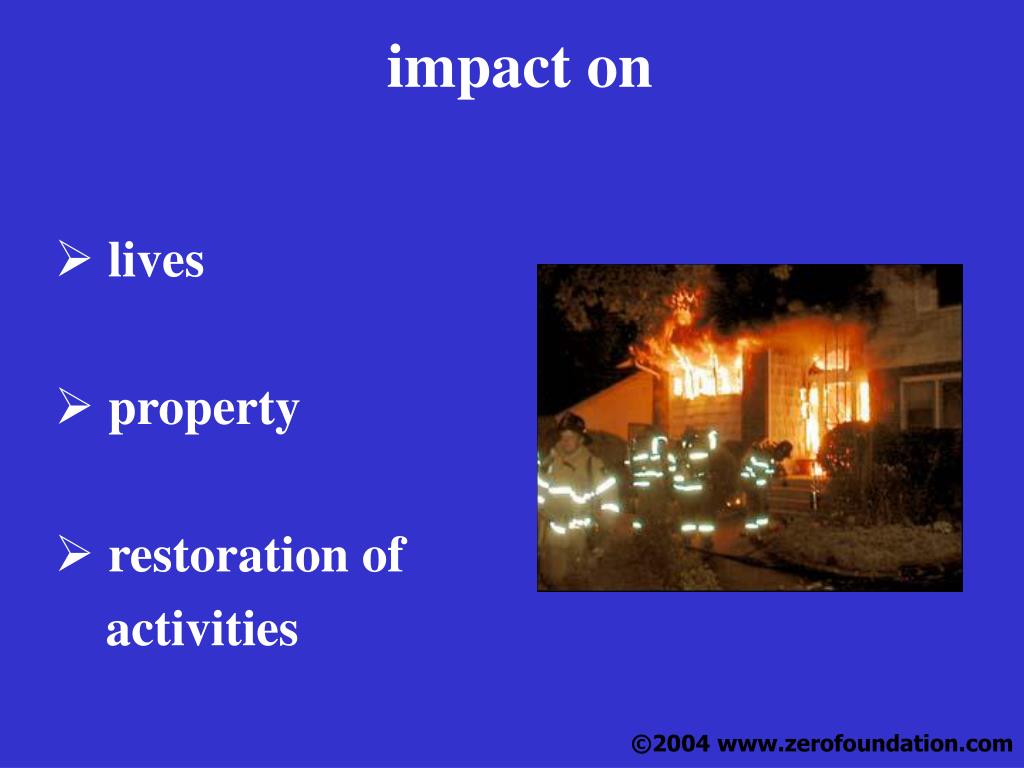 impact on

➢ lives

➢ property

➢ restoration of activities

©2004 www.zerofoundation.com